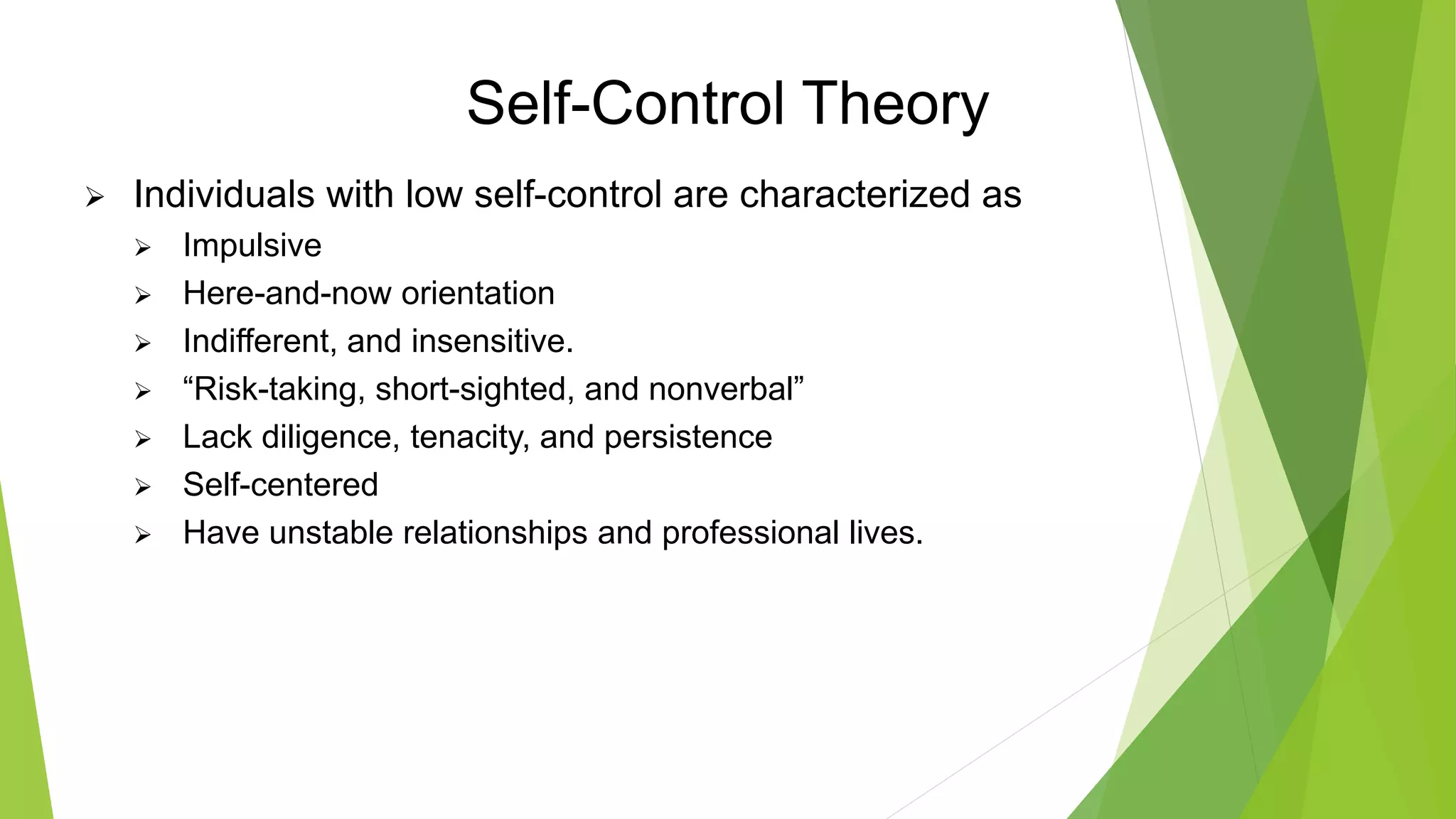 Self-Control Theory

➢ Individuals with low self-control are characterized as

➢ Impulsive

➢ Here-and-now orientation

➢ Indifferent, and insensitive.

➢ “Risk-taking, short-sighted, and nonverbal”

➢ Lack diligence, tenacity, and persistence

➢ Self-centered

➢ Have unstable relationships and professional lives.